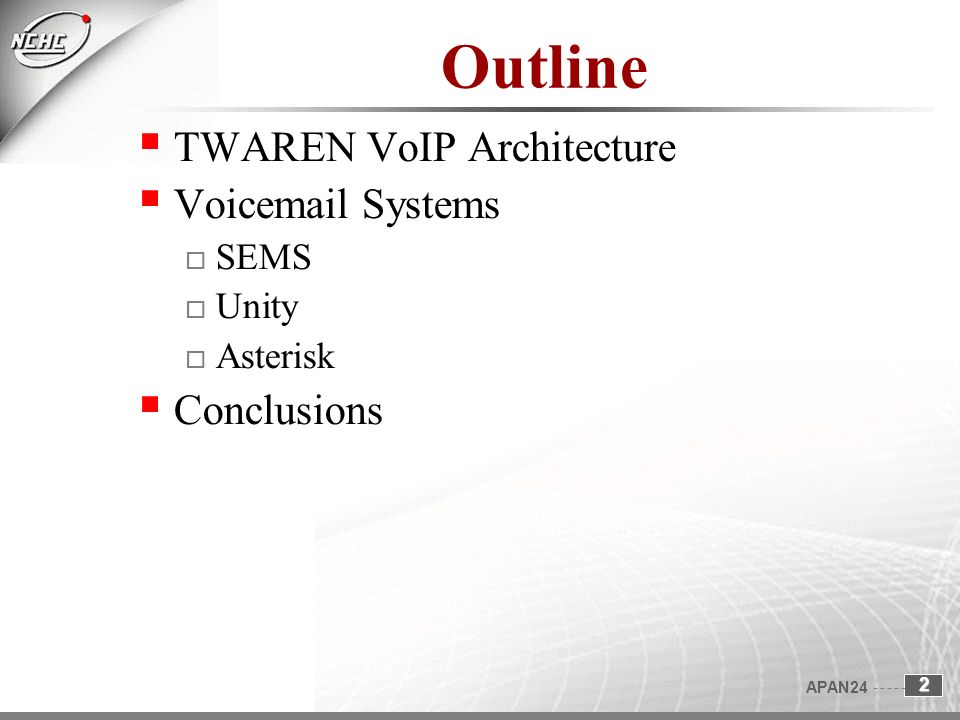 NCHC

Outline

TWAREN VoIP Architecture

Voicemail Systems

SEMS

Unity

Asterisk

Conclusions

APAN24

2